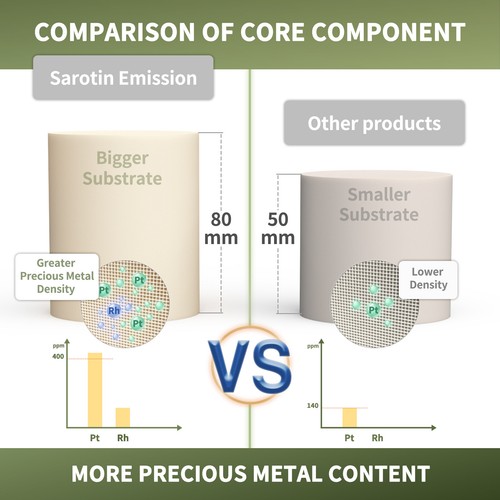 COMPARISON OF CORE COMPONENT

Sarotin Emission

Bigger Substrate

80 mm

Greater Precious Metal Density

Pt

Pt

Rh

Pt

ppm

400

Pt Rh

VS

Other products

Smaller Substrate

50 mm

Lower Density

Pt

ppm

140

Pt Rh

MORE PRECIOUS METAL CONTENT